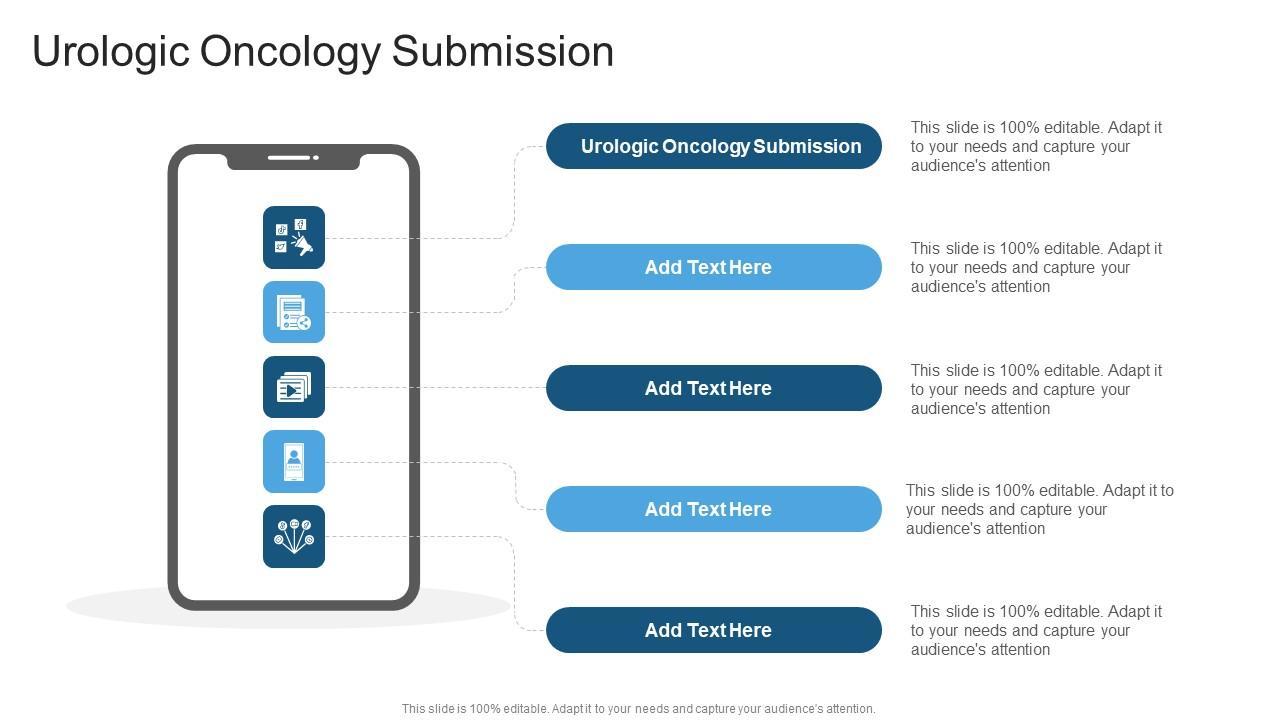 Urologic Oncology Submission

Urologic Oncology Submission

This slide is 100% editable. Adapt it to your needs and capture your audience's attention

Add Text Here

This slide is 100% editable. Adapt it to your needs and capture your audience's attention

Add Text Here

This slide is 100% editable. Adapt it to your needs and capture your audience's attention

Add Text Here

This slide is 100% editable. Adapt it to your needs and capture your audience's attention

Add Text Here

This slide is 100% editable. Adapt it to your needs and capture your audience's attention

This slide is 100% editable. Adapt it to your needs and capture your audience's attention.